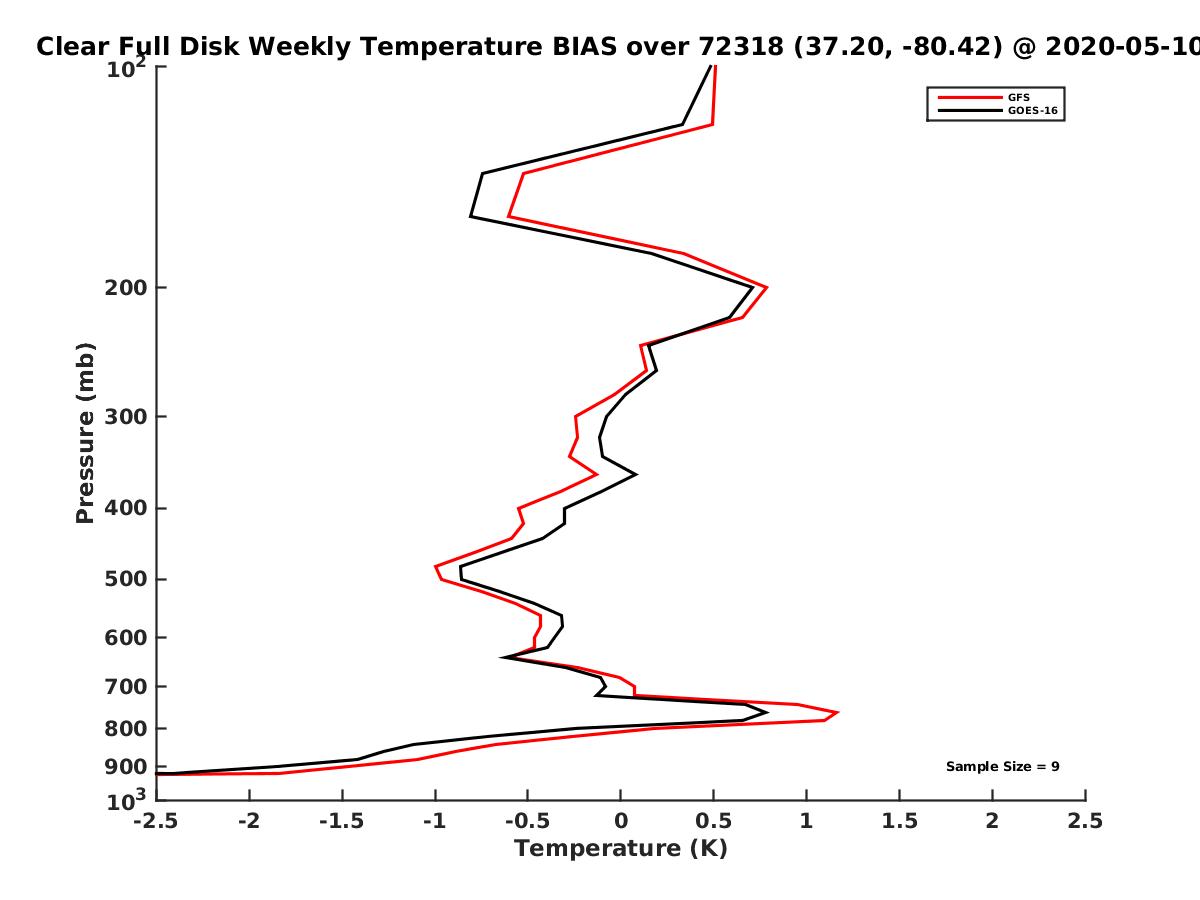 Clear Full Disk Weekly Temperature BIAS over 72318 (37.20, -80.42) @ 2020-05-10

GFS
GOES-16

Pressure (mb)

$10^2$
200
300
400
500
600
700
800
900
$10^3$

Sample Size = 9

-2.5
-2
-1.5
-1
-0.5
0
0.5
1
1.5
2
2.5

Temperature (K)